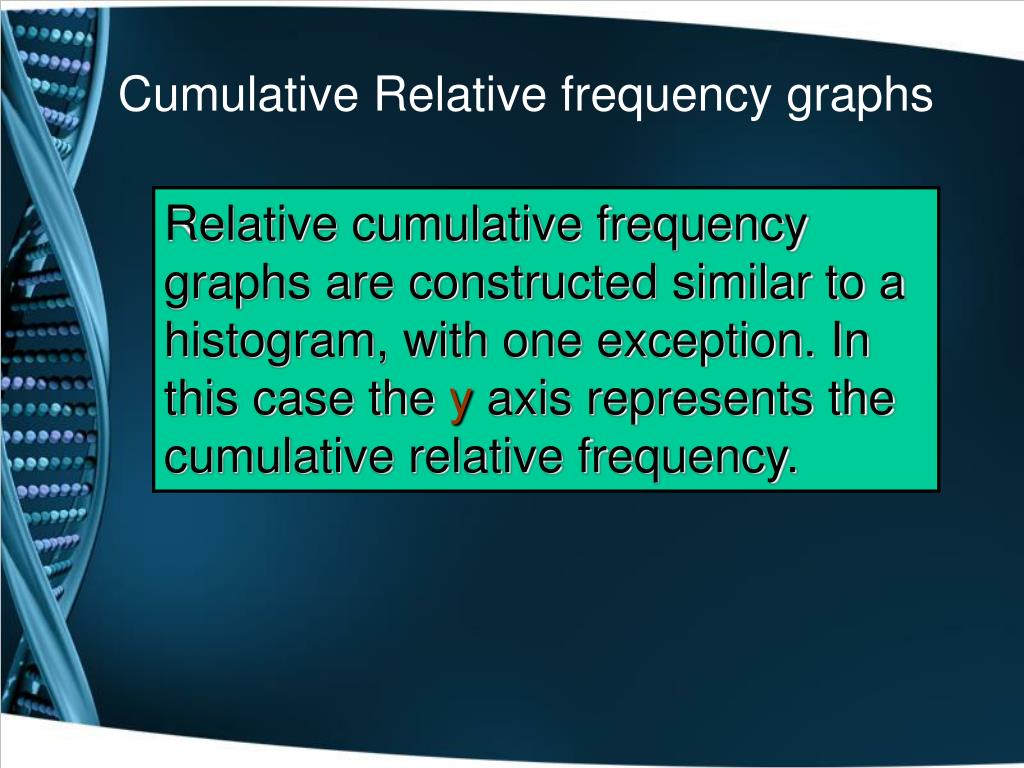 Cumulative Relative frequency graphs

Relative cumulative frequency graphs are constructed similar to a histogram, with one exception. In this case the y axis represents the cumulative relative frequency.